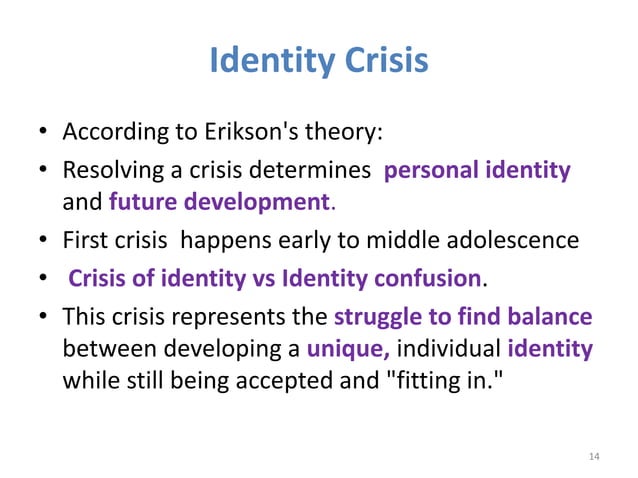 Identity Crisis

• According to Erikson's theory:
• Resolving a crisis determines personal identity and future development.
• First crisis happens early to middle adolescence
• Crisis of identity vs Identity confusion.
• This crisis represents the struggle to find balance between developing a unique, individual identity while still being accepted and "fitting in."

14